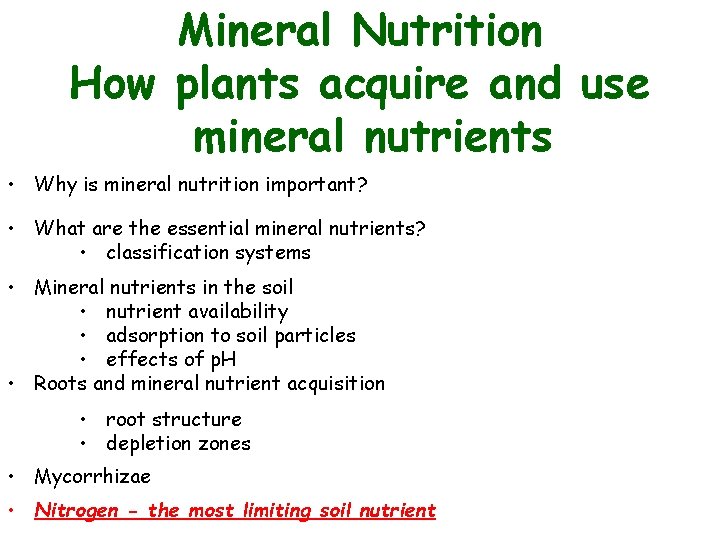 Mineral Nutrition
How plants acquire and use mineral nutrients

• Why is mineral nutrition important?

• What are the essential mineral nutrients?
  • classification systems

• Mineral nutrients in the soil
  • nutrient availability
  • adsorption to soil particles
  • effects of pH
• Roots and mineral nutrient acquisition
  • root structure
  • depletion zones

• Mycorrhizae

• Nitrogen - the most limiting soil nutrient